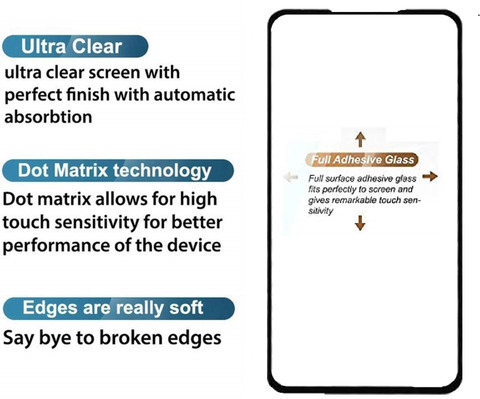 Ultra Clear
ultra clear screen with perfect finish with automatic absorbtion

Dot Matrix technology
Dot matrix allows for high touch sensitivity for better performance of the device

Edges are really soft
Say bye to broken edges

Full Adhesive Glass
Full surface adhesive glass fits perfectly to screen and gives remarkable touch sensitivity